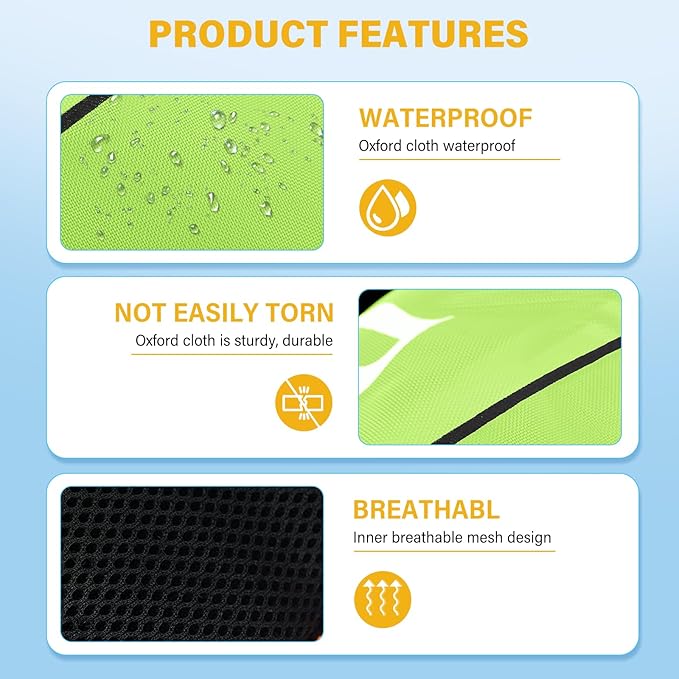 PRODUCT FEATURES

WATERPROOF
Oxford cloth waterproof

NOT EASILY TORN
Oxford cloth is sturdy, durable

BREATHABL
Inner breathable mesh design